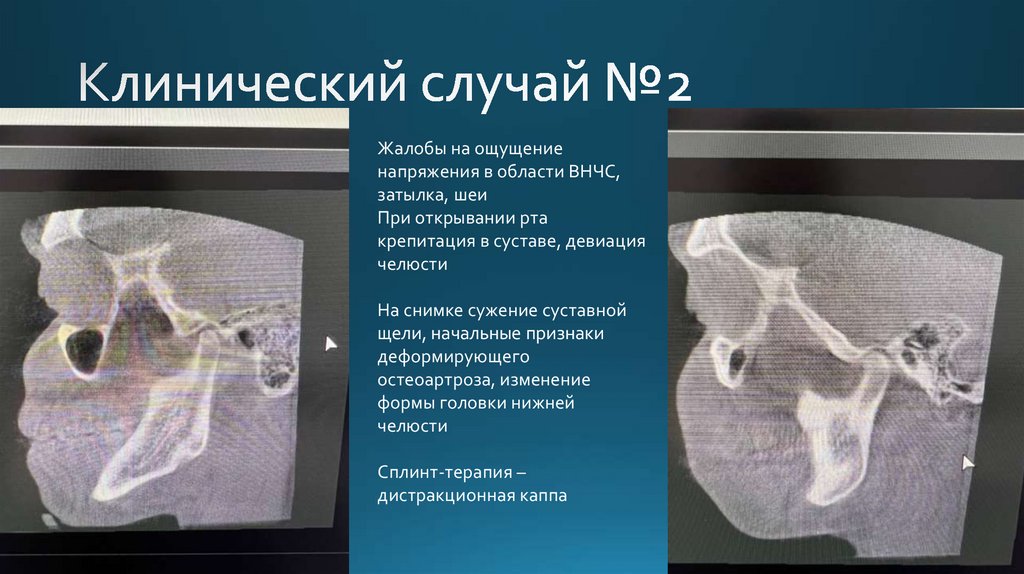 Клинический случай №2

Жалобы на ощущение напряжения в области ВНЧС, затылка, шеи
При открывании рта крепитация в суставе, девиация челюсти

На снимке сужение суставной щели, начальные признаки деформирующего остеоартроза, изменение формы головки нижней челюсти

Сплинт-терапия – дистракционная каппа